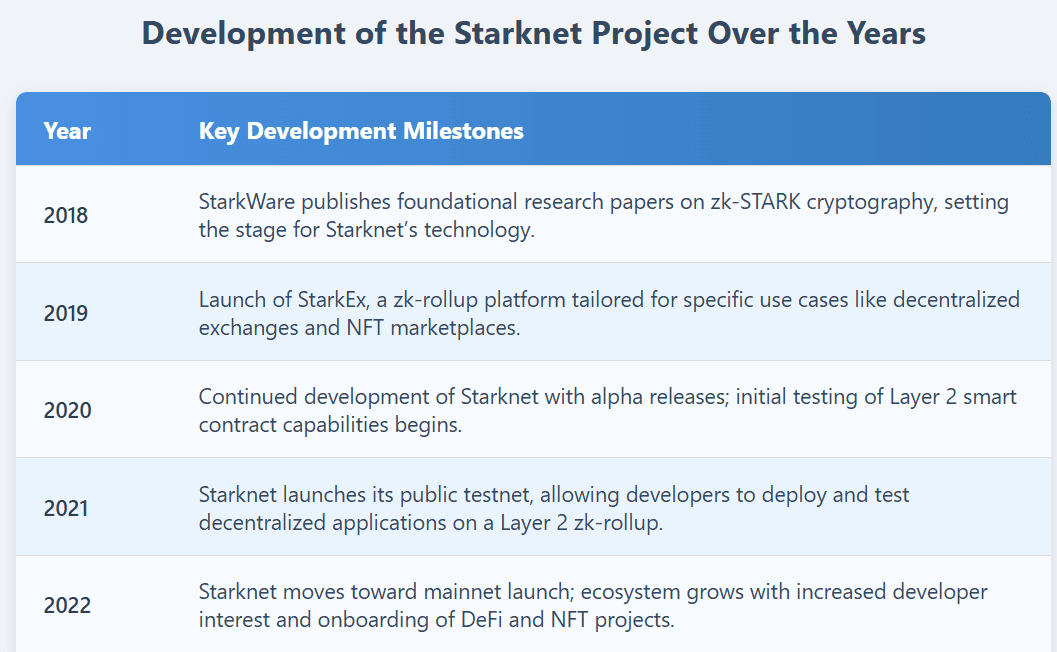 Development of the Starknet Project Over the Years

| Year | Key Development Milestones |
|---|---|
| 2018 | StarkWare publishes foundational research papers on zk-STARK cryptography, setting the stage for Starknet's technology. |
| 2019 | Launch of StarkEx, a zk-rollup platform tailored for specific use cases like decentralized exchanges and NFT marketplaces. |
| 2020 | Continued development of Starknet with alpha releases; initial testing of Layer 2 smart contract capabilities begins. |
| 2021 | Starknet launches its public testnet, allowing developers to deploy and test decentralized applications on a Layer 2 zk-rollup. |
| 2022 | Starknet moves toward mainnet launch; ecosystem grows with increased developer interest and onboarding of DeFi and NFT projects. |